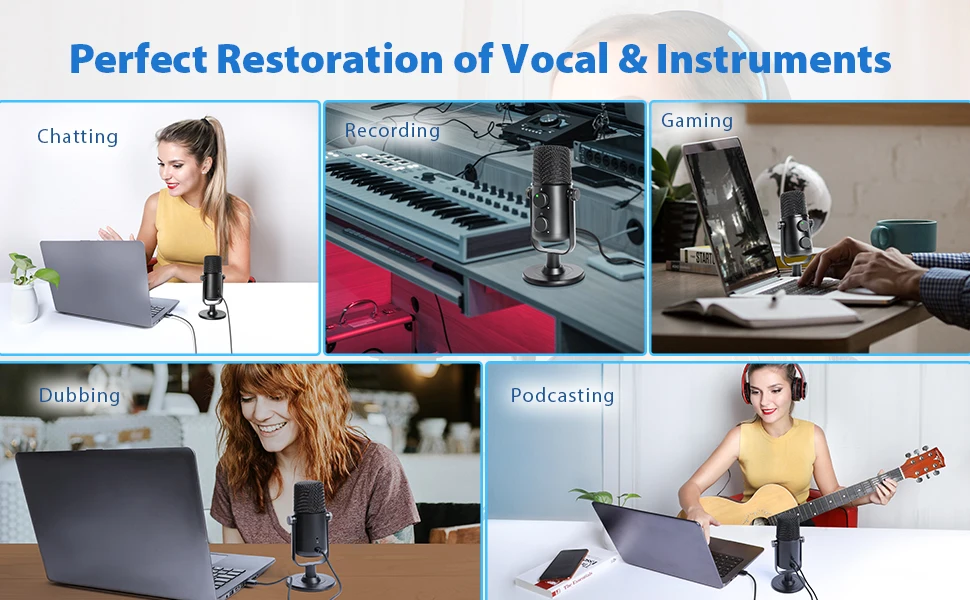 Perfect Restoration of Vocal & Instruments

Chatting

Recording

Gaming

Dubbing

Podcasting